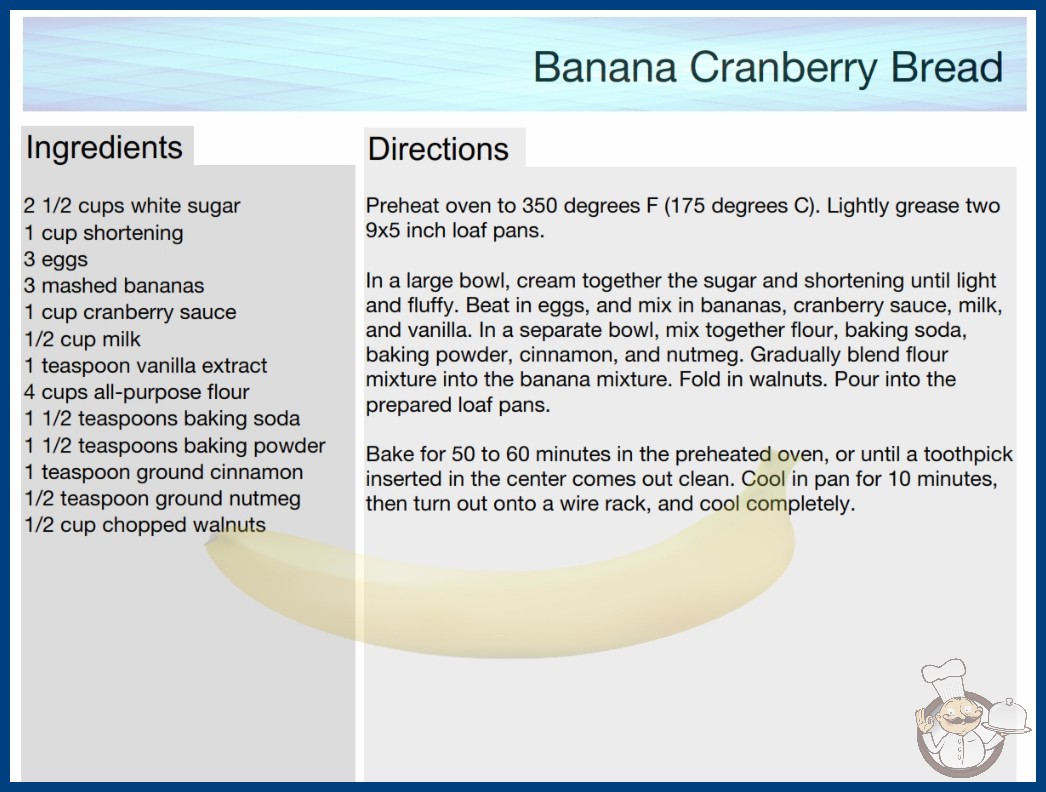 Banana Cranberry Bread

Ingredients

2 1/2 cups white sugar
1 cup shortening
3 eggs
3 mashed bananas
1 cup cranberry sauce
1/2 cup milk
1 teaspoon vanilla extract
4 cups all-purpose flour
1 1/2 teaspoons baking soda
1 1/2 teaspoons baking powder
1 teaspoon ground cinnamon
1/2 teaspoon ground nutmeg
1/2 cup chopped walnuts

Directions

Preheat oven to 350 degrees F (175 degrees C). Lightly grease two 9x5 inch loaf pans.

In a large bowl, cream together the sugar and shortening until light and fluffy. Beat in eggs, and mix in bananas, cranberry sauce, milk, and vanilla. In a separate bowl, mix together flour, baking soda, baking powder, cinnamon, and nutmeg. Gradually blend flour mixture into the banana mixture. Fold in walnuts. Pour into the prepared loaf pans.

Bake for 50 to 60 minutes in the preheated oven, or until a toothpick inserted in the center comes out clean. Cool in pan for 10 minutes, then turn out onto a wire rack, and cool completely.